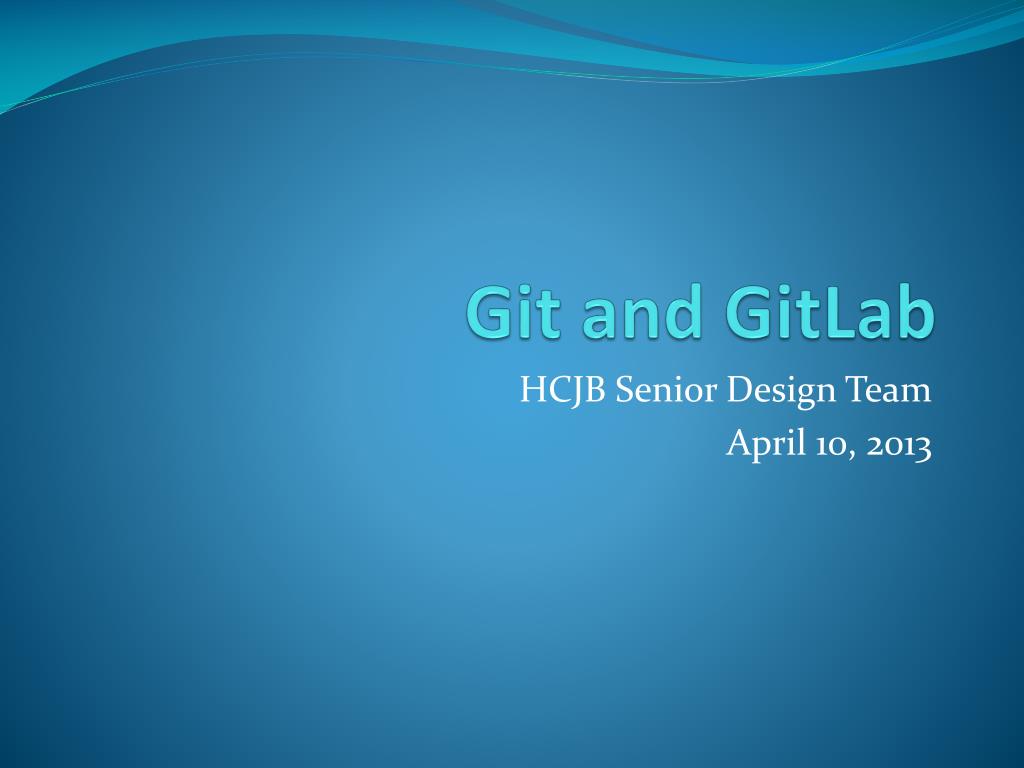 Git and GitLab

HCJB Senior Design Team
April 10, 2013